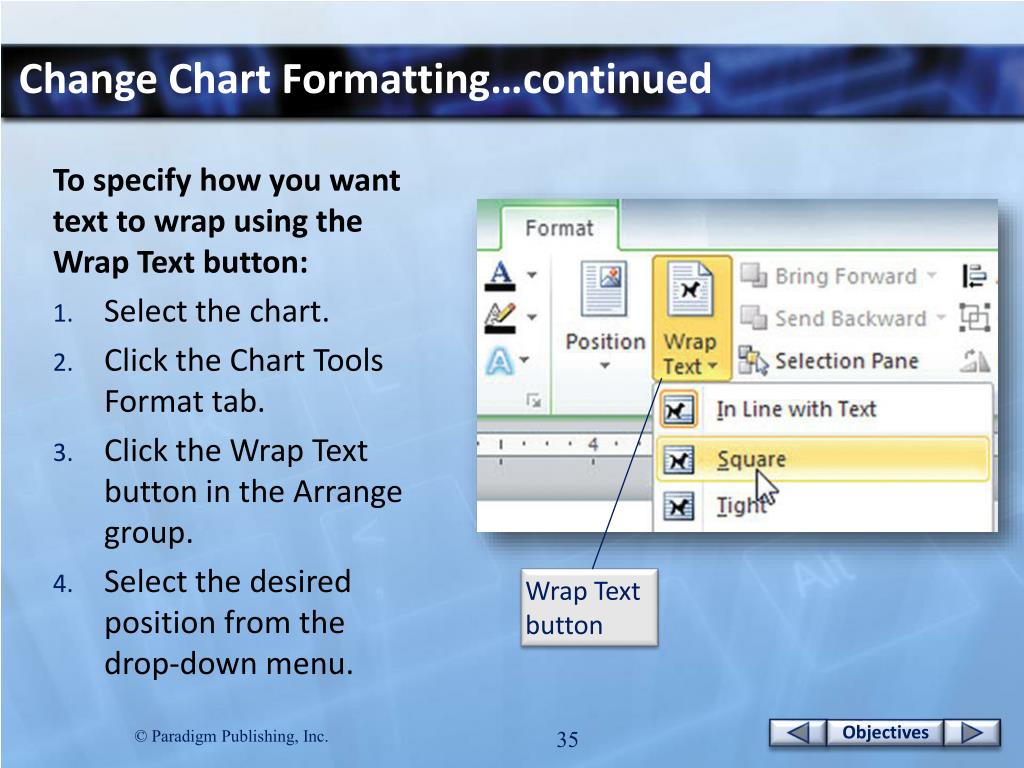 Change Chart Formatting…continued

To specify how you want text to wrap using the Wrap Text button:

1. Select the chart.
2. Click the Chart Tools Format tab.
3. Click the Wrap Text button in the Arrange group.
4. Select the desired position from the drop-down menu.

Format

Position

Wrap Text

Bring Forward

Send Backward

Selection Pane

In Line with Text

Square

Tight

4

Wrap Text button

© Paradigm Publishing, Inc.

35

Objectives